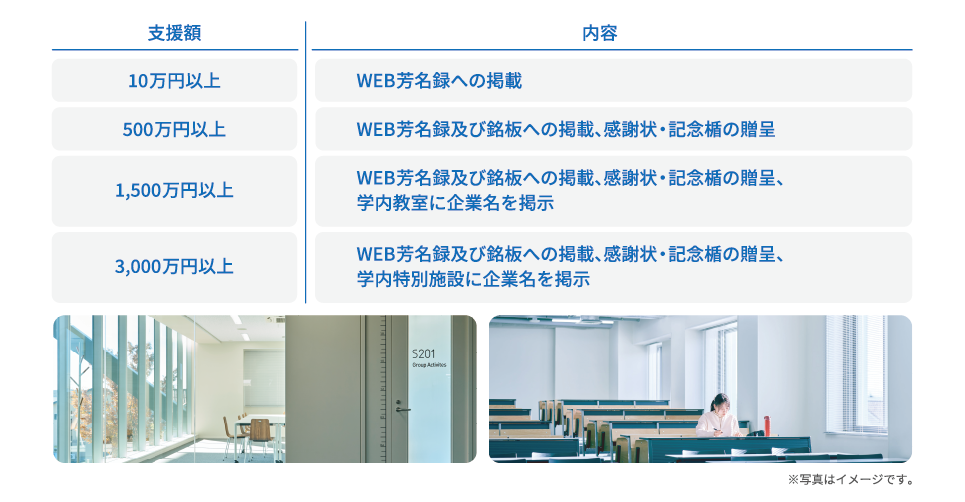 | 支援額 | 内容 |
|---|---|
| 10万円以上 | WEB芳名録への掲載 |
| 500万円以上 | WEB芳名録及び銘板への掲載、感謝状・記念楯の贈呈 |
| 1,500万円以上 | WEB芳名録及び銘板への掲載、感謝状・記念楯の贈呈、学内教室に企業名を掲示 |
| 3,000万円以上 | WEB芳名録及び銘板への掲載、感謝状・記念楯の贈呈、学内特別施設に企業名を掲示 |

S201
Group Activities

※写真はイメージです。